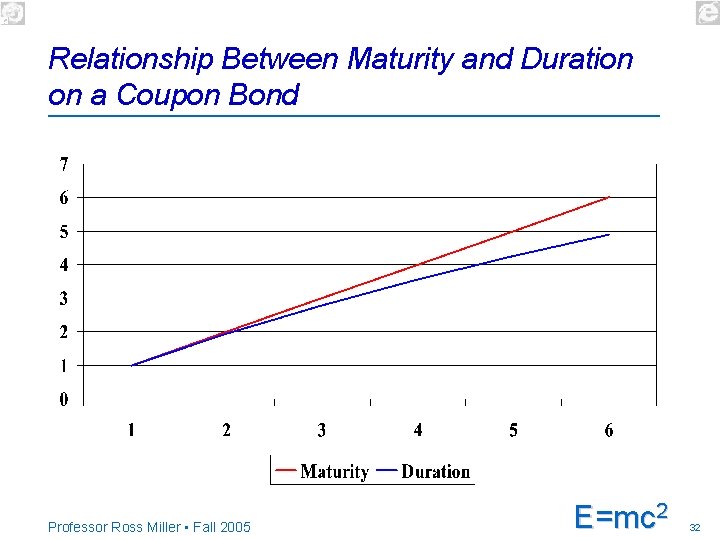 Relationship Between Maturity and Duration on a Coupon Bond

7
6
5
4
3
2
1
0

1 2 3 4 5 6

Maturity Duration

Professor Ross Miller • Fall 2005

$E=mc^2$

32